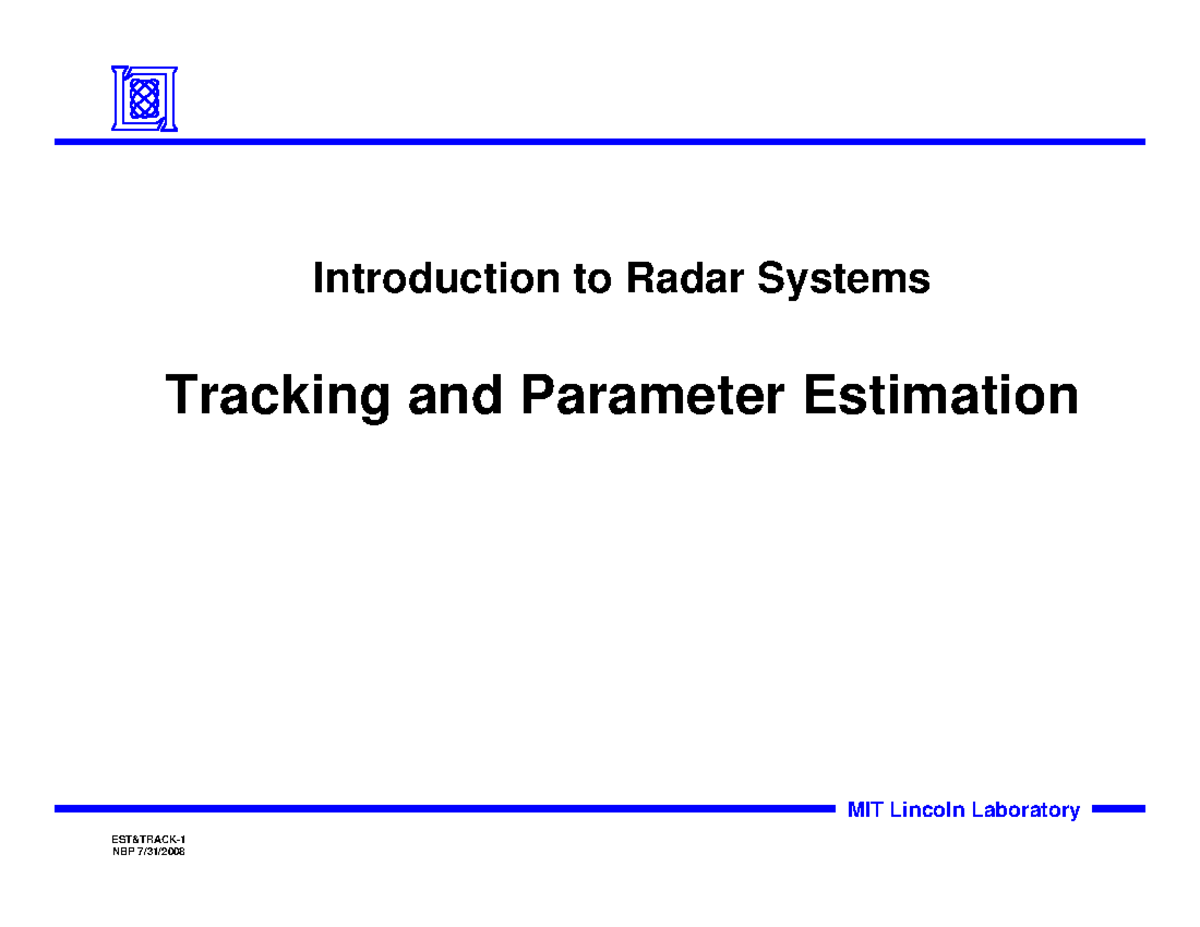 Introduction to Radar Systems

Tracking and Parameter Estimation

MIT Lincoln Laboratory

EST&TRACK-1
NBP 7/31/2008